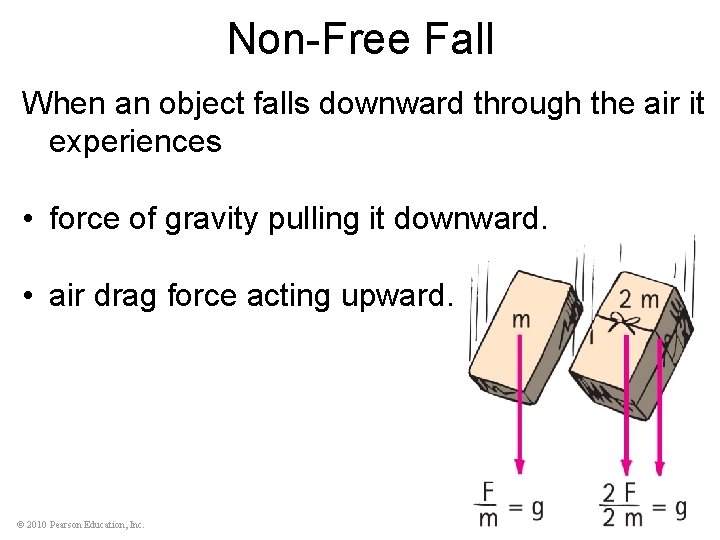 Non-Free Fall

When an object falls downward through the air it experiences

• force of gravity pulling it downward.

• air drag force acting upward.

m

2 m

$\frac{F}{m} = g$

$\frac{2F}{2m} = g$

© 2010 Pearson Education, Inc.